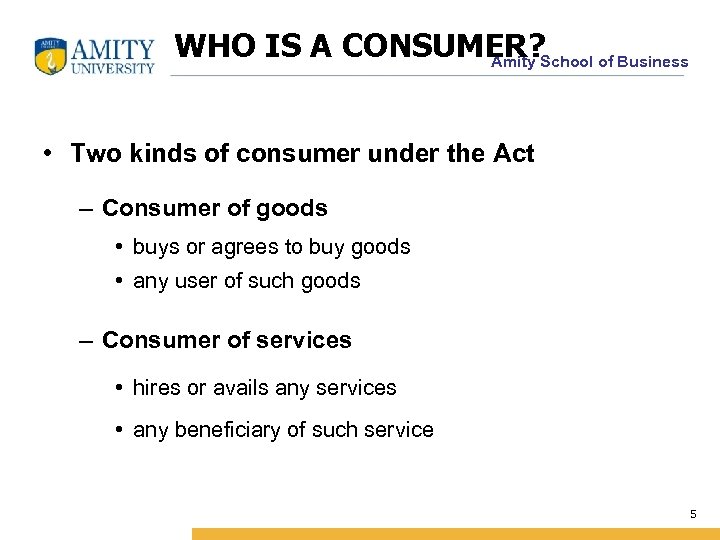 AMITY UNIVERSITY

WHO IS A CONSUMER?

Amity School of Business

• Two kinds of consumer under the Act

– Consumer of goods

• buys or agrees to buy goods
• any user of such goods

– Consumer of services

• hires or avails any services
• any beneficiary of such service

5